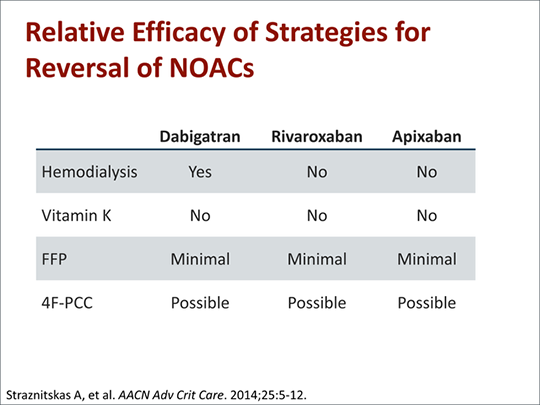 Relative Efficacy of Strategies for Reversal of NOACs

| | Dabigatran | Rivaroxaban | Apixaban |
|---|---|---|---|
| Hemodialysis | Yes | No | No |
| Vitamin K | No | No | No |
| FFP | Minimal | Minimal | Minimal |
| 4F-PCC | Possible | Possible | Possible |

Straznitskas A, et al. AACN Adv Crit Care. 2014;25:5-12.